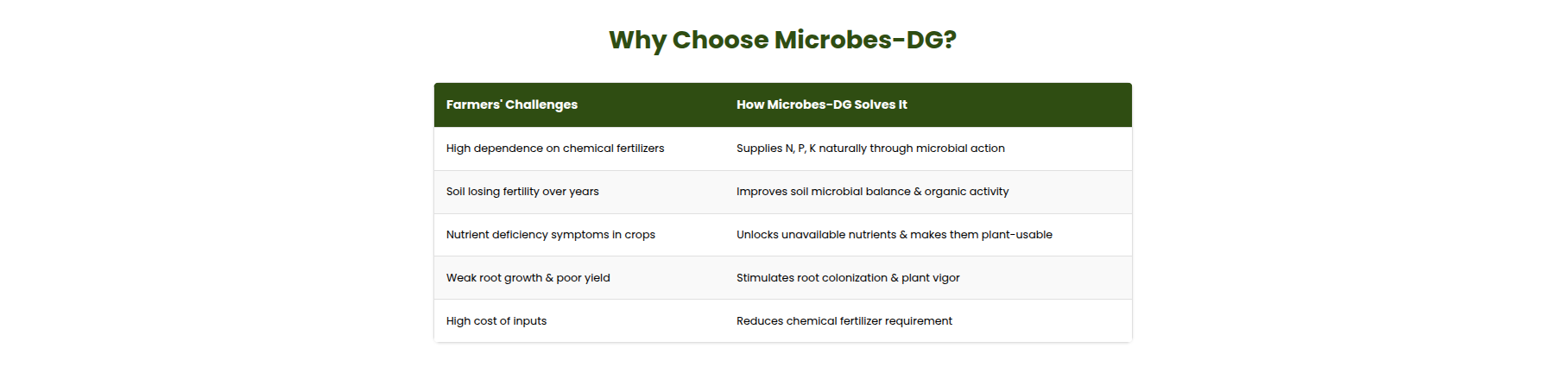 Why Choose Microbes-DG?

| Farmers' Challenges | How Microbes-DG Solves It |
|---|---|
| High dependence on chemical fertilizers | Supplies N, P, K naturally through microbial action |
| Soil losing fertility over years | Improves soil microbial balance & organic activity |
| Nutrient deficiency symptoms in crops | Unlocks unavailable nutrients & makes them plant-usable |
| Weak root growth & poor yield | Stimulates root colonization & plant vigor |
| High cost of inputs | Reduces chemical fertilizer requirement |